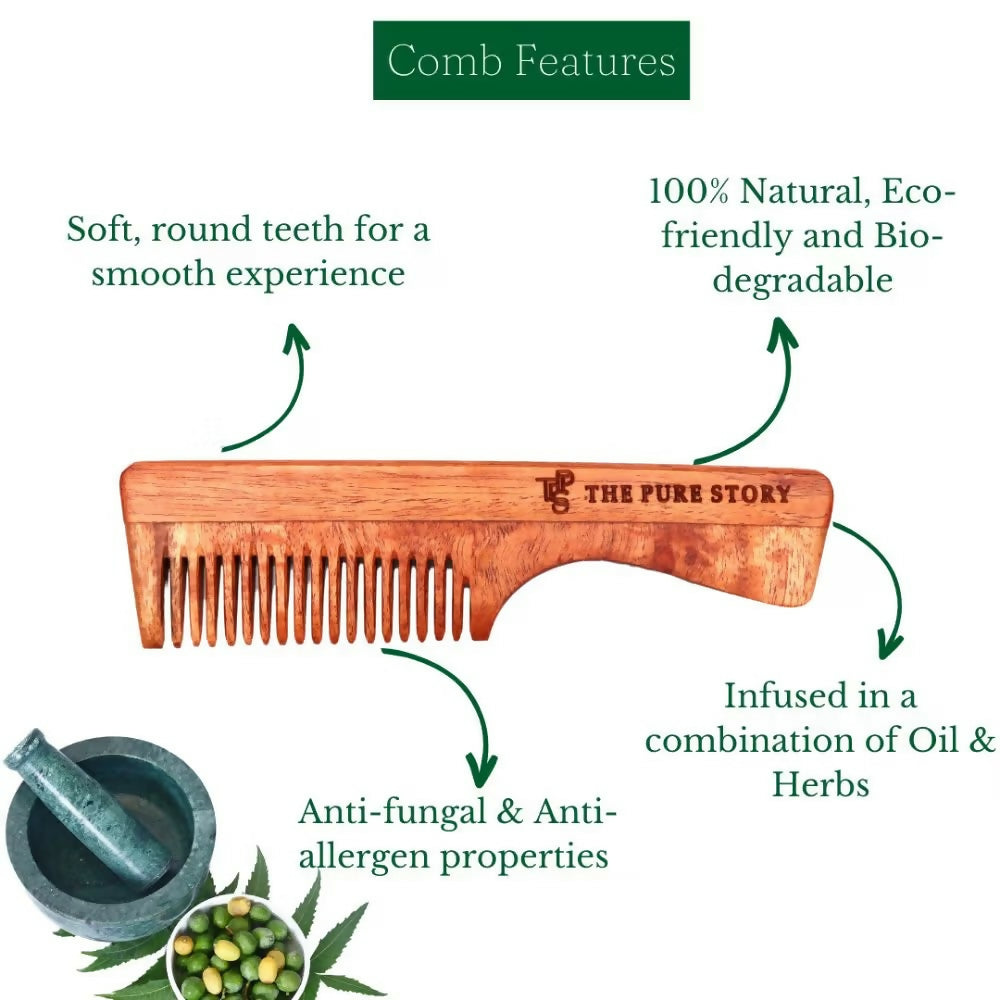 Comb Features

Soft, round teeth for a smooth experience

100% Natural, Eco-friendly and Bio-degradable

TPS THE PURE STORY

Infused in a combination of Oil & Herbs

Anti-fungal & Anti-allergen properties